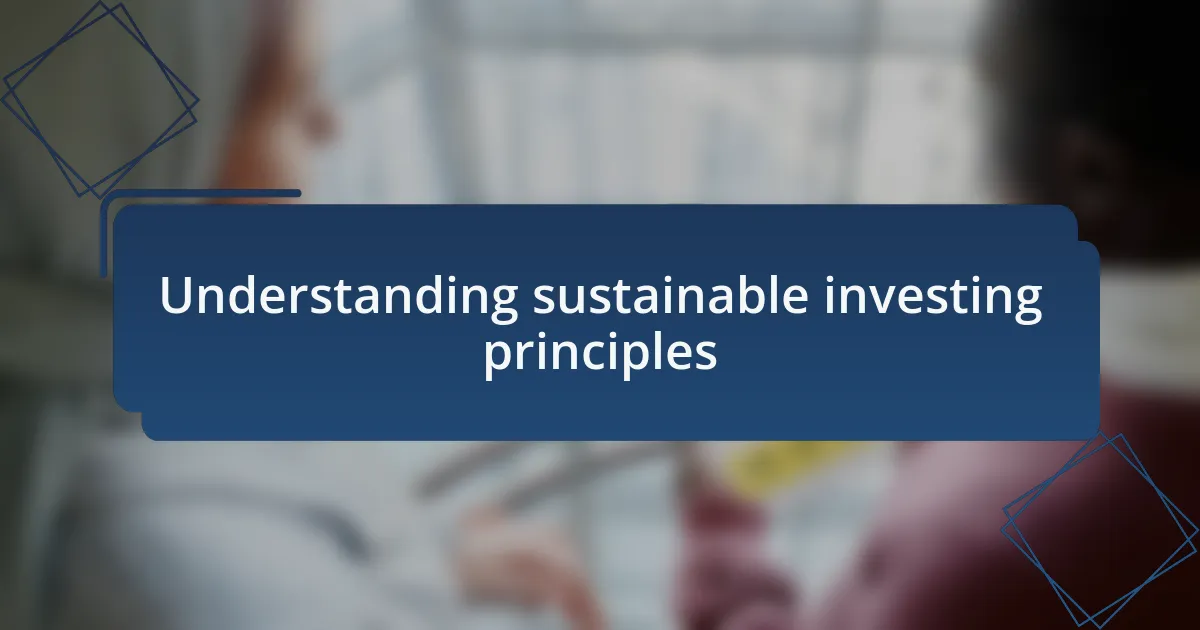 Understanding sustainable investing principles